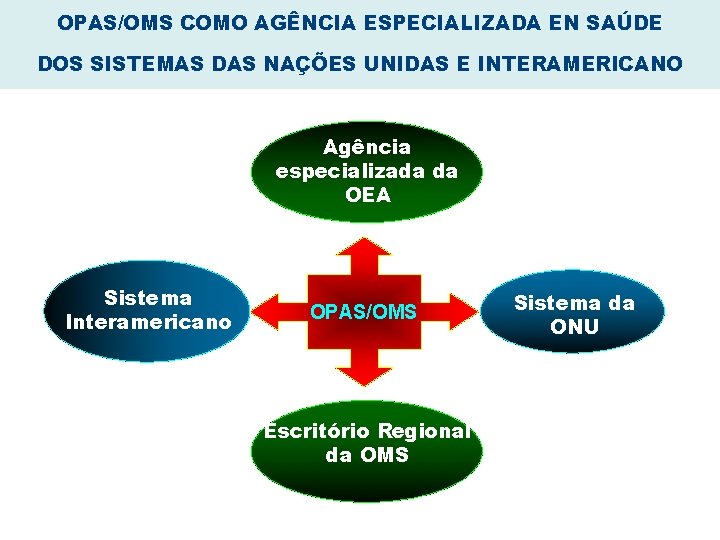 OPAS/OMS COMO AGÊNCIA ESPECIALIZADA EN SAÚDE DOS SISTEMAS DAS NAÇÕES UNIDAS E INTERAMERICANO

Agência especializada da OEA

Sistema Interamericano

OPAS/OMS

Sistema da ONU

Escritório Regional da OMS